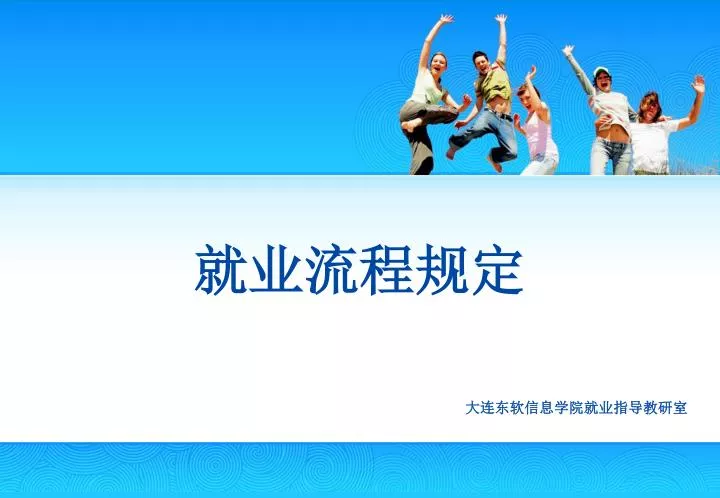 就业流程规定

大连东软信息学院就业指导教研室